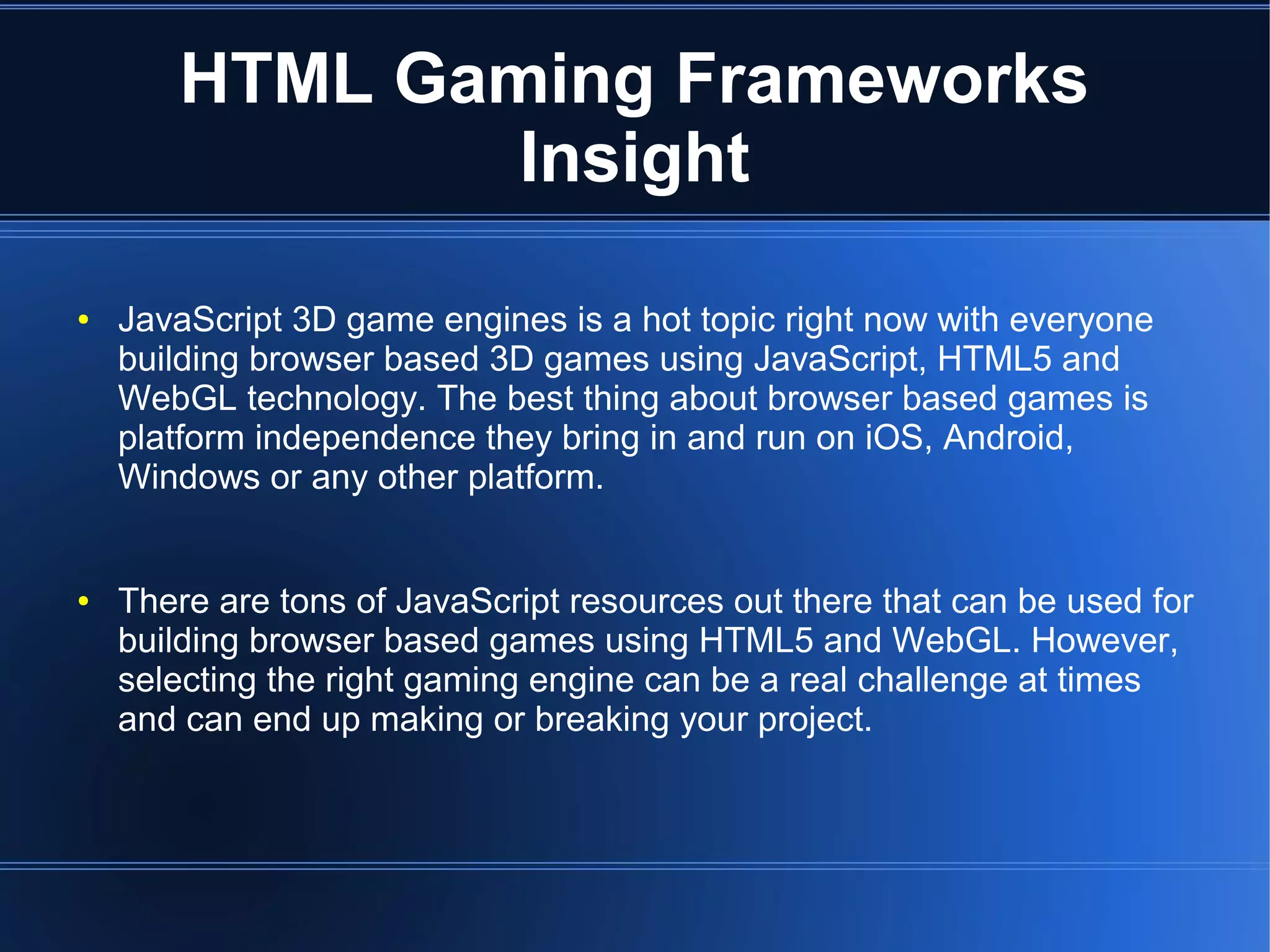 HTML Gaming Frameworks Insight

• JavaScript 3D game engines is a hot topic right now with everyone building browser based 3D games using JavaScript, HTML5 and WebGL technology. The best thing about browser based games is platform independence they bring in and run on iOS, Android, Windows or any other platform.

• There are tons of JavaScript resources out there that can be used for building browser based games using HTML5 and WebGL. However, selecting the right gaming engine can be a real challenge at times and can end up making or breaking your project.